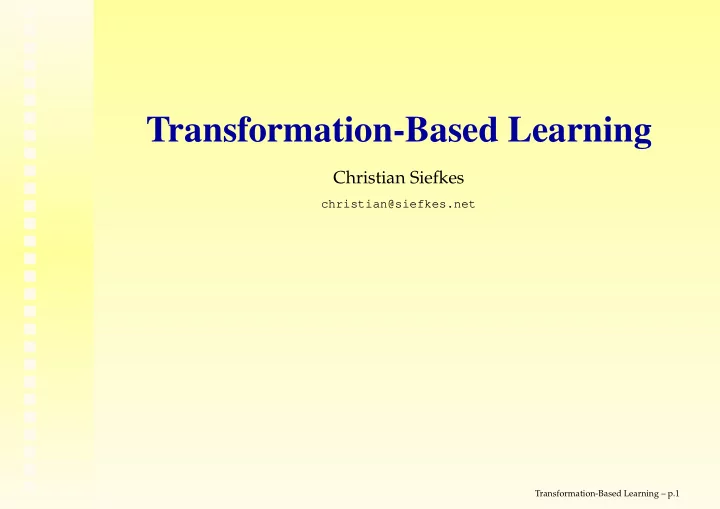 Transformation-Based Learning

Christian Siefkes

christian@siefkes.net

Transformation-Based Learning – p.1